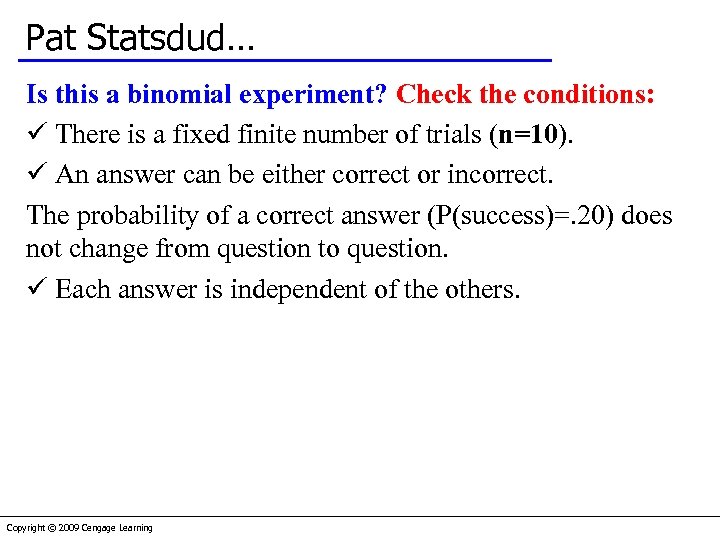 Pat Statsdud…

Is this a binomial experiment? Check the conditions:

✓ There is a fixed finite number of trials (n=10).

✓ An answer can be either correct or incorrect.

The probability of a correct answer (P(success)=.20) does not change from question to question.

✓ Each answer is independent of the others.

Copyright © 2009 Cengage Learning